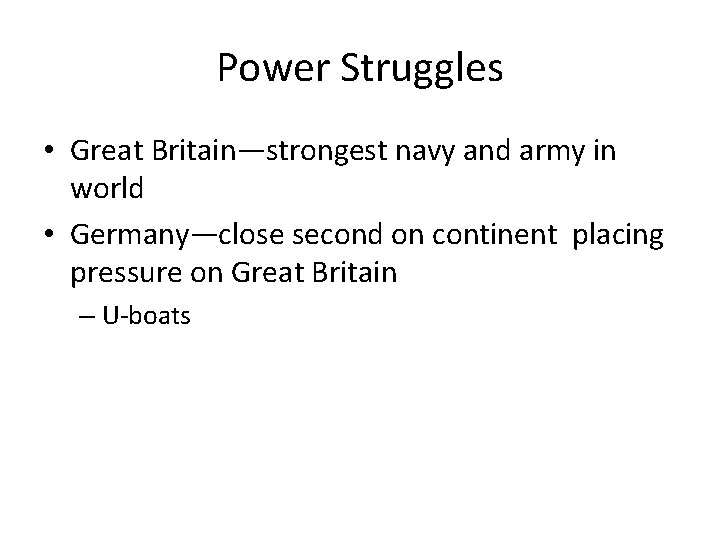 Power Struggles

• Great Britain—strongest navy and army in world

• Germany—close second on continent  placing pressure on Great Britain

– U-boats